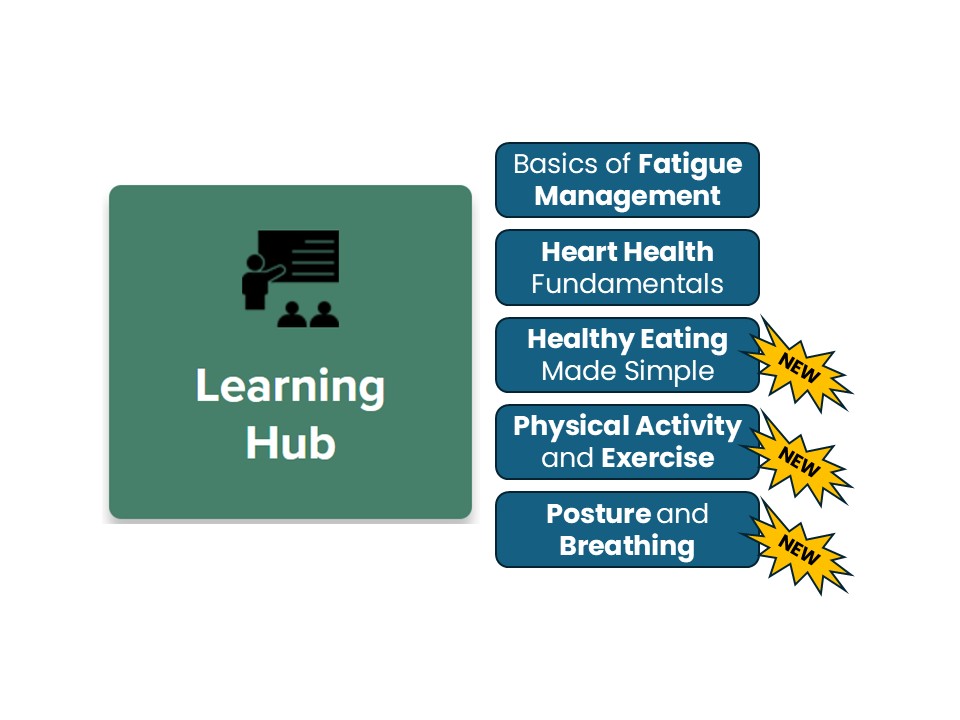 Learning Hub

Basics of Fatigue Management

Heart Health Fundamentals

Healthy Eating Made Simple

NEW

Physical Activity and Exercise

NEW

Posture and Breathing

NEW